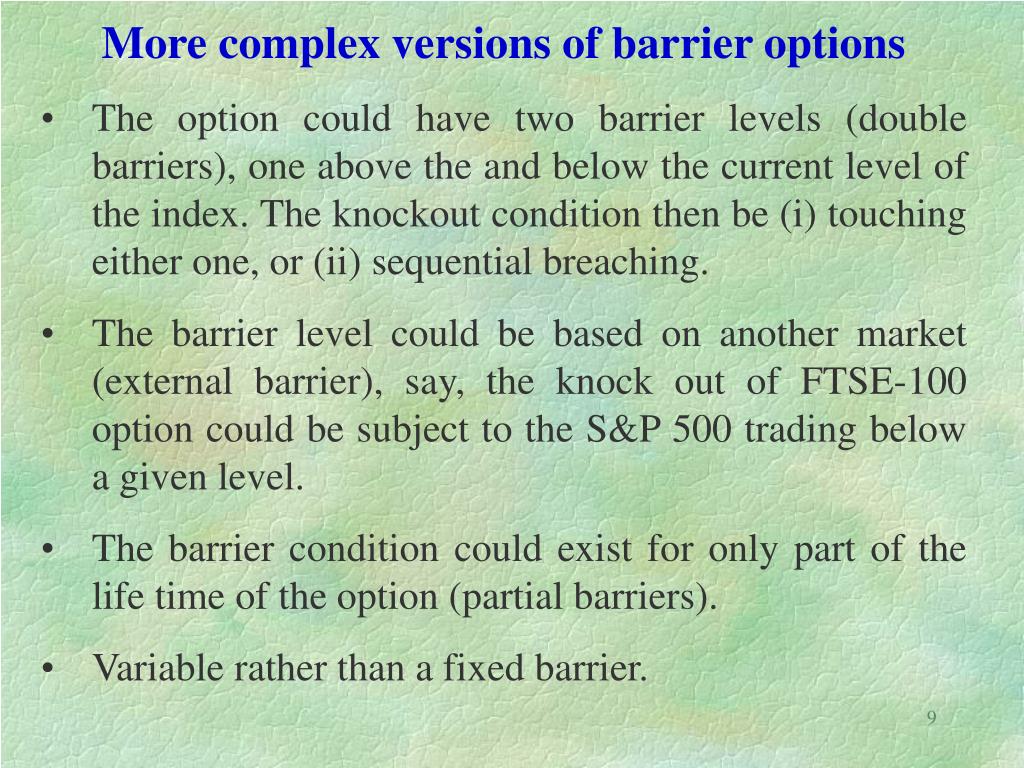 More complex versions of barrier options

• The option could have two barrier levels (double barriers), one above the and below the current level of the index. The knockout condition then be (i) touching either one, or (ii) sequential breaching.

• The barrier level could be based on another market (external barrier), say, the knock out of FTSE-100 option could be subject to the S&P 500 trading below a given level.

• The barrier condition could exist for only part of the life time of the option (partial barriers).

• Variable rather than a fixed barrier.

9